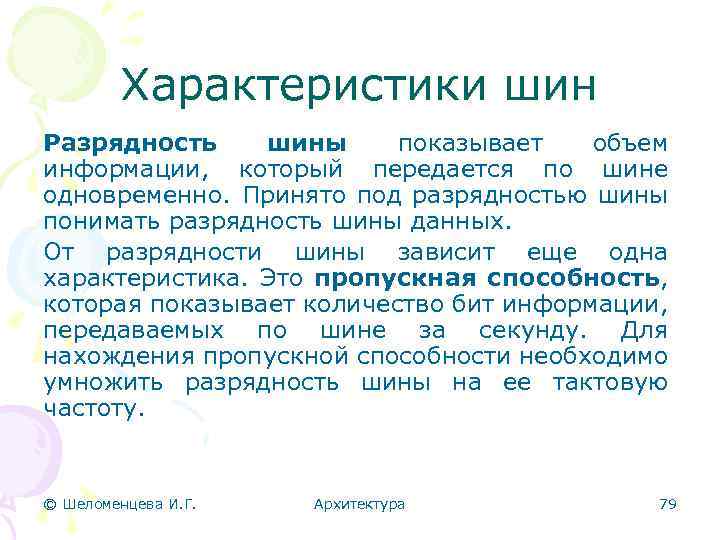 Характеристики шин

Разрядность шины показывает объем информации, который передается по шине одновременно. Принято под разрядностью шины понимать разрядность шины данных.

От разрядности шины зависит еще одна характеристика. Это пропускная способность, которая показывает количество бит информации, передаваемых по шине за секунду. Для нахождения пропускной способности необходимо умножить разрядность шины на ее тактовую частоту.

© Шеломенцева И.Г. Архитектура 79